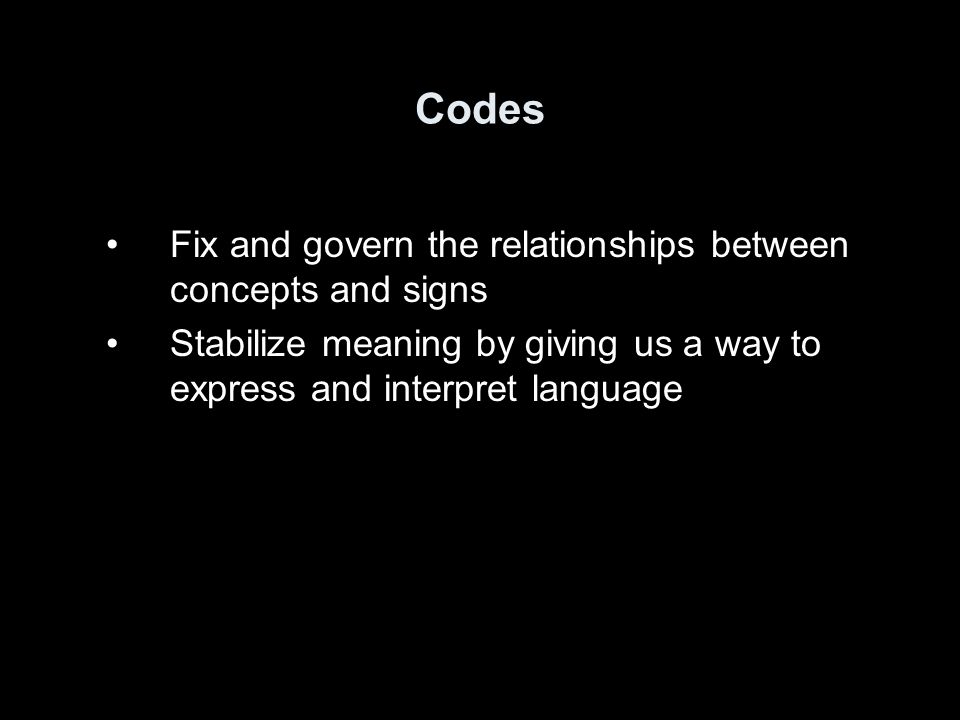 Codes

• Fix and govern the relationships between concepts and signs
• Stabilize meaning by giving us a way to express and interpret language